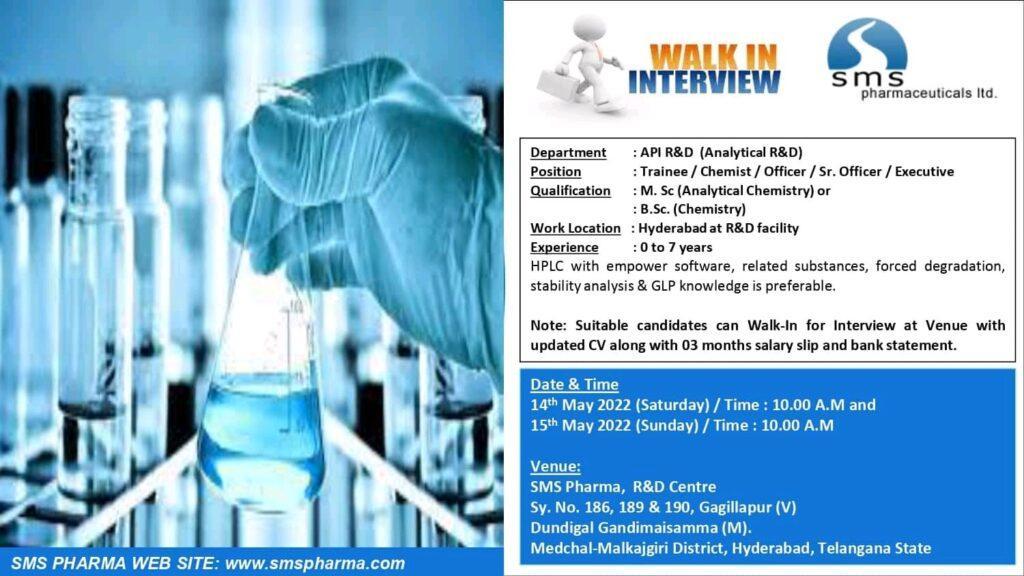 WALK IN INTERVIEW

sms pharmaceuticals ltd.

Department : API R&D (Analytical R&D)
Position : Trainee / Chemist / Officer / Sr. Officer / Executive
Qualification : M. Sc (Analytical Chemistry) or
: B.Sc. (Chemistry)
Work Location : Hyderabad at R&D facility
Experience : 0 to 7 years
HPLC with empower software, related substances, forced degradation, stability analysis & GLP knowledge is preferable.

Note: Suitable candidates can Walk-In for Interview at Venue with updated CV along with 03 months salary slip and bank statement.

Date & Time
14$^{th}$ May 2022 (Saturday) / Time : 10.00 A.M and
15$^{th}$ May 2022 (Sunday) / Time : 10.00 A.M

Venue:
SMS Pharma, R&D Centre
Sy. No. 186, 189 & 190, Gagillapur (V)
Dundigal Gandimaisamma (M).
Medchal-Malkajgiri District, Hyderabad, Telangana State

SMS PHARMA WEB SITE: www.smspharma.com